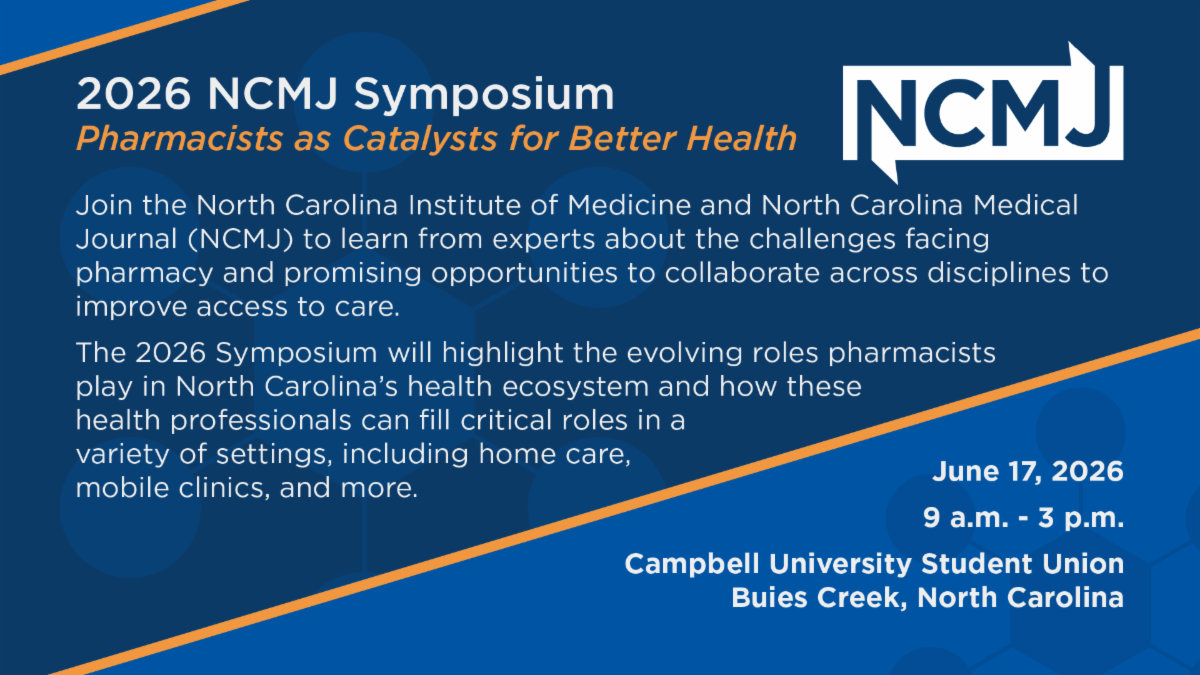 2026 NCMJ Symposium
Pharmacists as Catalysts for Better Health

NCMJ

Join the North Carolina Institute of Medicine and North Carolina Medical Journal (NCMJ) to learn from experts about the challenges facing pharmacy and promising opportunities to collaborate across disciplines to improve access to care.

The 2026 Symposium will highlight the evolving roles pharmacists play in North Carolina's health ecosystem and how these health professionals can fill critical roles in a variety of settings, including home care, mobile clinics, and more.

June 17, 2026
9 a.m. - 3 p.m.
Campbell University Student Union
Buies Creek, North Carolina